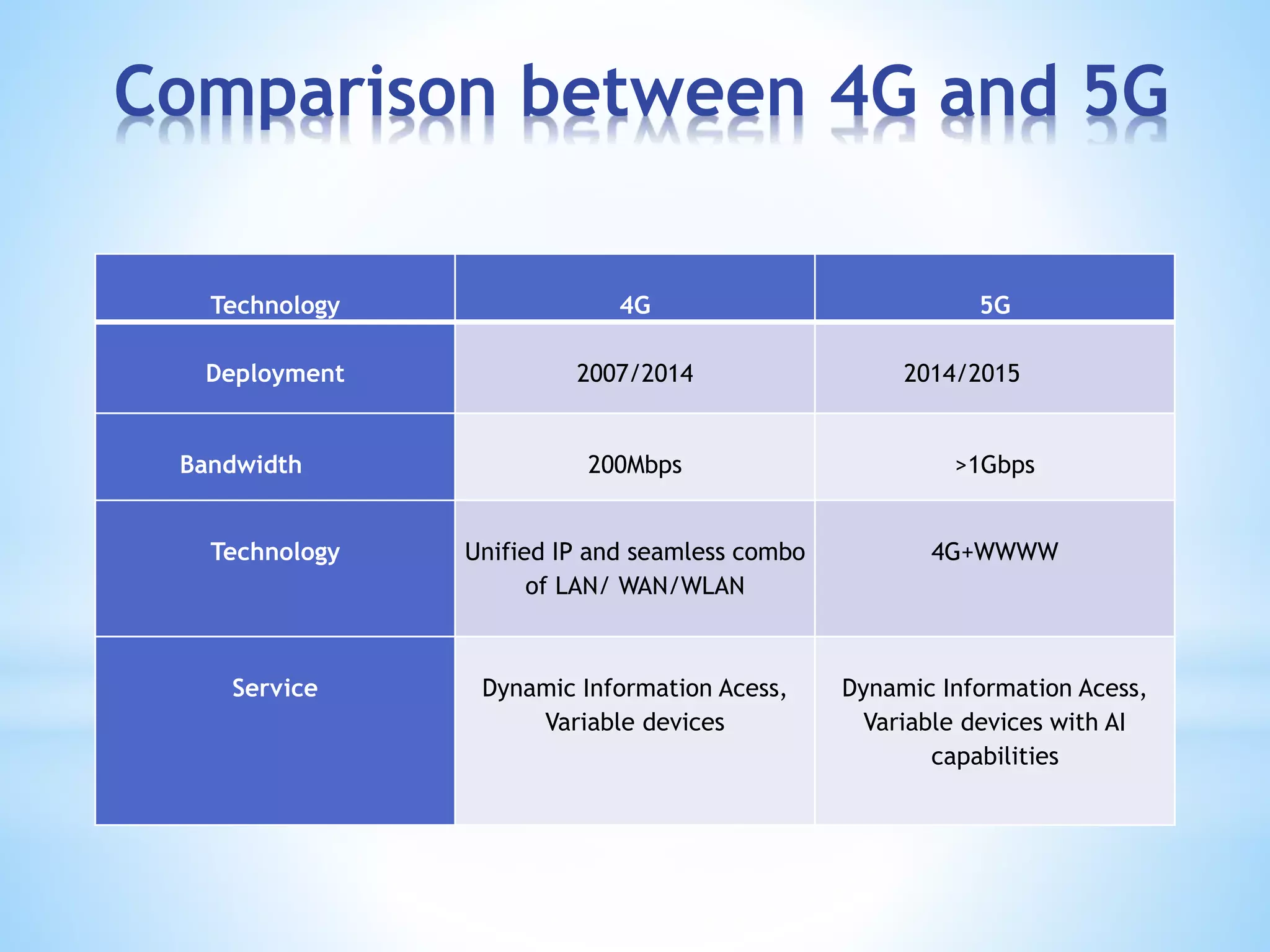 Comparison between 4G and 5G

| Technology | 4G | 5G |
|---|---|---|
| Deployment | 2007/2014 | 2014/2015 |
| Bandwidth | 200Mbps | >1Gbps |
| Technology | Unified IP and seamless combo of LAN/ WAN/WLAN | 4G+WWWW |
| Service | Dynamic Information Acess, Variable devices | Dynamic Information Acess, Variable devices with AI capabilities |